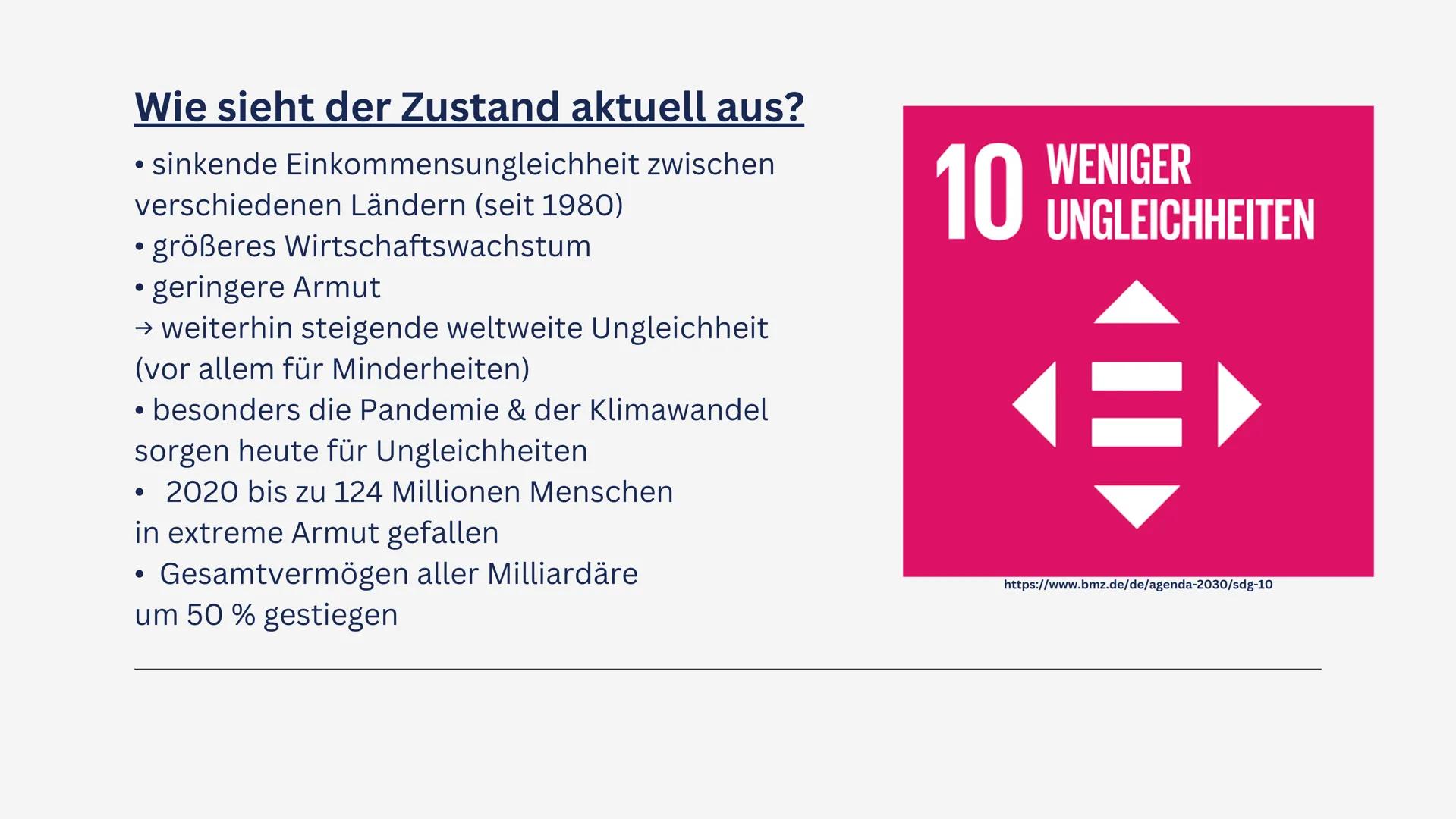 Wie sieht der Zustand aktuell aus?

• sinkende Einkommensungleichheit zwischen verschiedenen Ländern (seit 1980)
• größeres Wirtschaftswachstum
• geringere Armut
→ weiterhin steigende weltweite Ungleichheit (vor allem für Minderheiten)
• besonders die Pandemie & der Klimawandel sorgen heute für Ungleichheiten
• 2020 bis zu 124 Millionen Menschen in extreme Armut gefallen
• Gesamtvermögen aller Milliardäre um 50 % gestiegen

10 WENIGER UNGLEICHHEITEN

https://www.bmz.de/de/agenda-2030/sdg-10